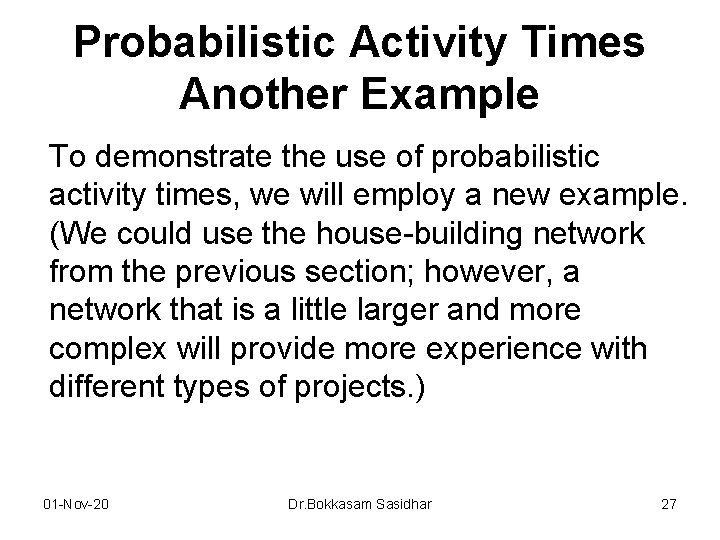 Probabilistic Activity Times Another Example

To demonstrate the use of probabilistic activity times, we will employ a new example. (We could use the house-building network from the previous section; however, a network that is a little larger and more complex will provide more experience with different types of projects.)

01-Nov-20 Dr.Bokkasam Sasidhar 27